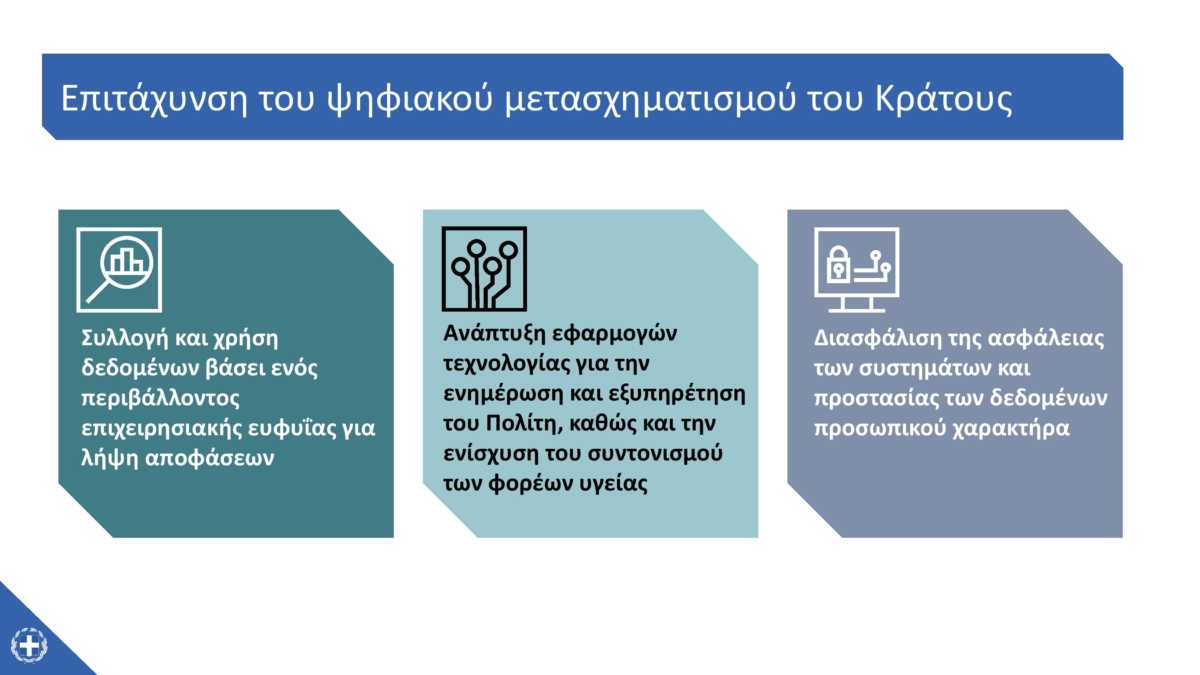 Επιτάχυνση του ψηφιακού μετασχηματισμού του Κράτους

Συλλογή και χρήση δεδομένων βάσει ενός περιβάλλοντος επιχειρησιακής ευφυΐας για λήψη αποφάσεων

Ανάπτυξη εφαρμογών τεχνολογίας για την ενημέρωση και εξυπηρέτηση του Πολίτη, καθώς και την ενίσχυση του συντονισμού των φορέων υγείας

Διασφάλιση της ασφάλειας των συστημάτων και προστασίας των δεδομένων προσωπικού χαρακτήρα